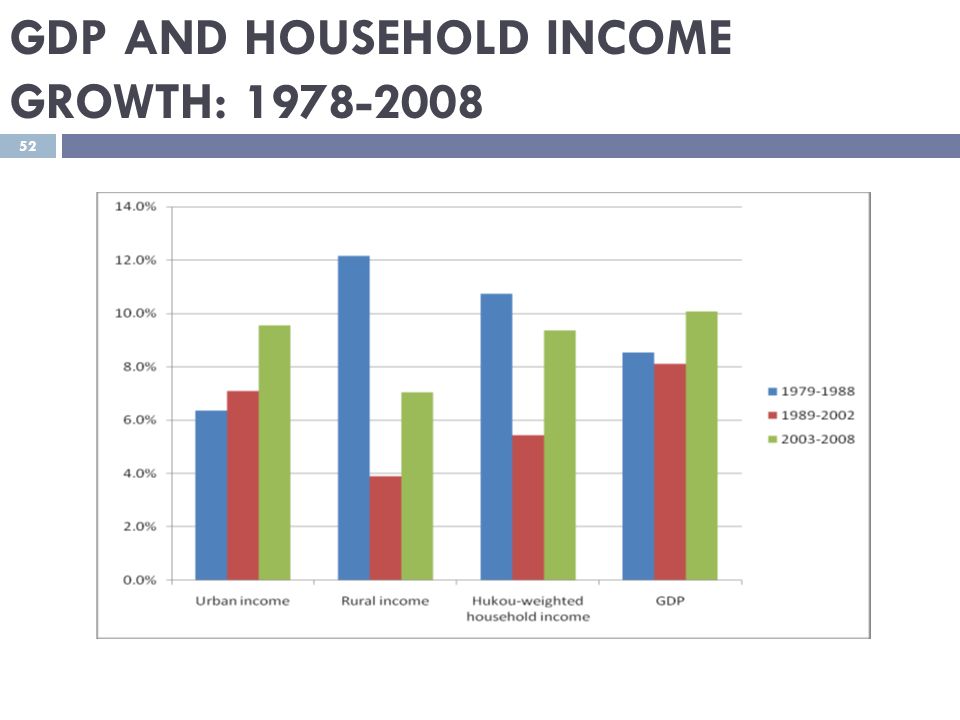 GDP AND HOUSEHOLD INCOME GROWTH: 1978-2008

52

14.0%
12.0%
10.0%
8.0%
6.0%
4.0%
2.0%
0.0%

Urban income
Rural income
Hukou-weighted household income
GDP

1979-1988
1989-2002
2003-2008